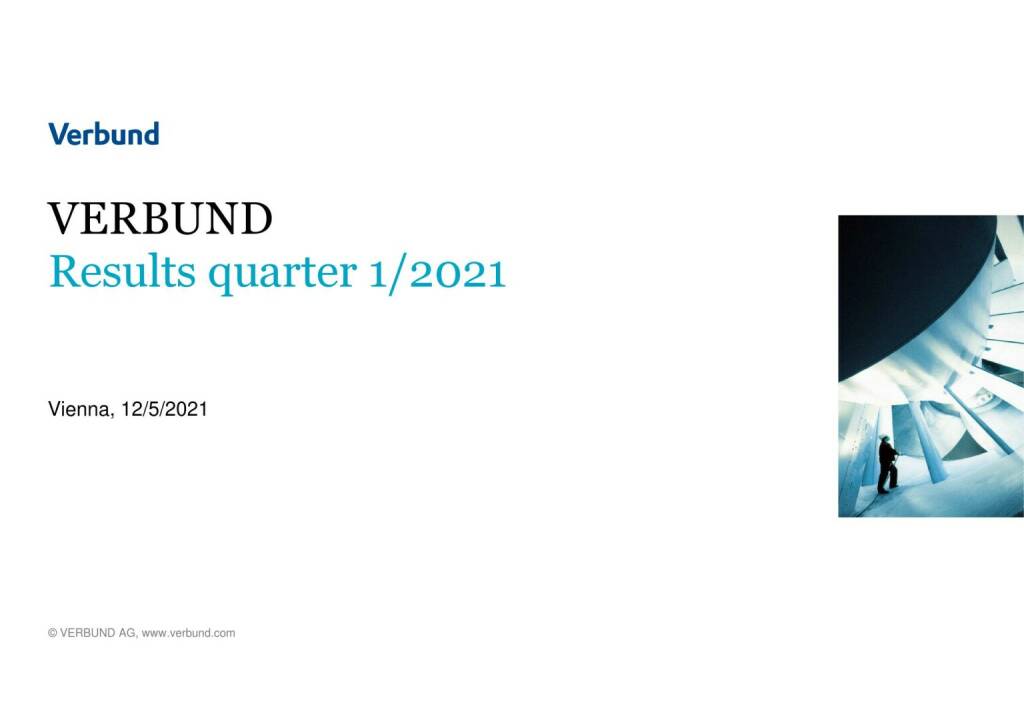 Verbund

VERBUND
Results quarter 1/2021

Vienna, 12/5/2021

© VERBUND AG, www.verbund.com